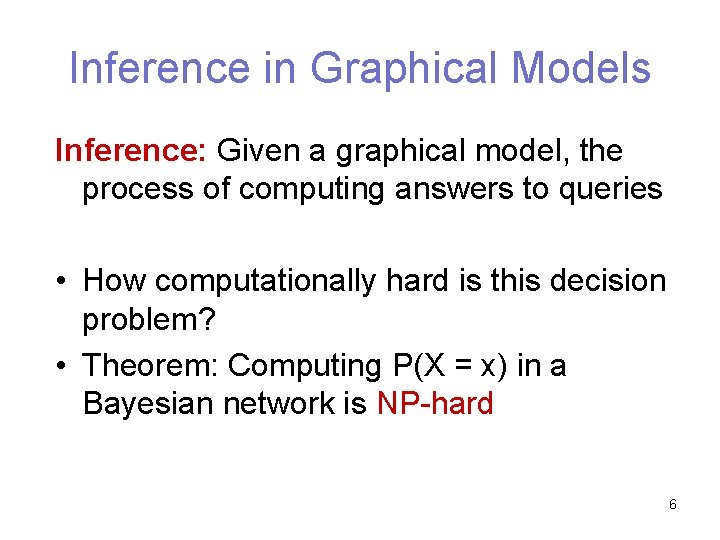 Inference in Graphical Models

Inference: Given a graphical model, the process of computing answers to queries

• How computationally hard is this decision problem?

• Theorem: Computing $P(X = x)$ in a Bayesian network is NP-hard

6